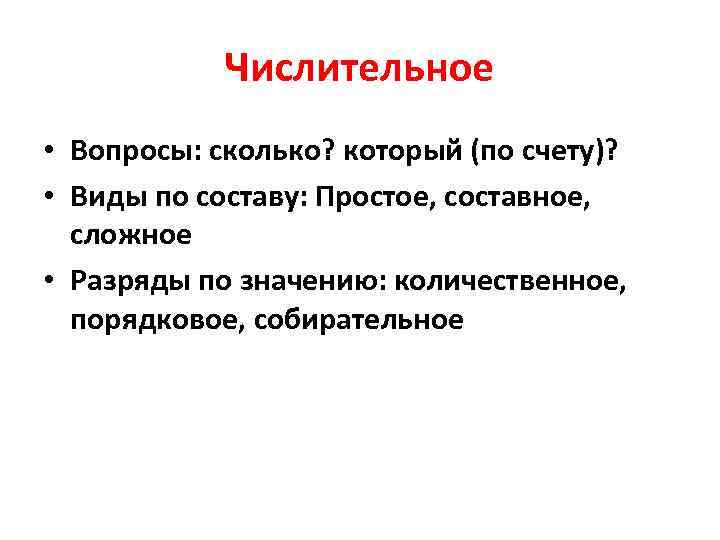 Числительное

• Вопросы: сколько? который (по счету)?
• Виды по составу: Простое, составное, сложное
• Разряды по значению: количественное, порядковое, собирательное